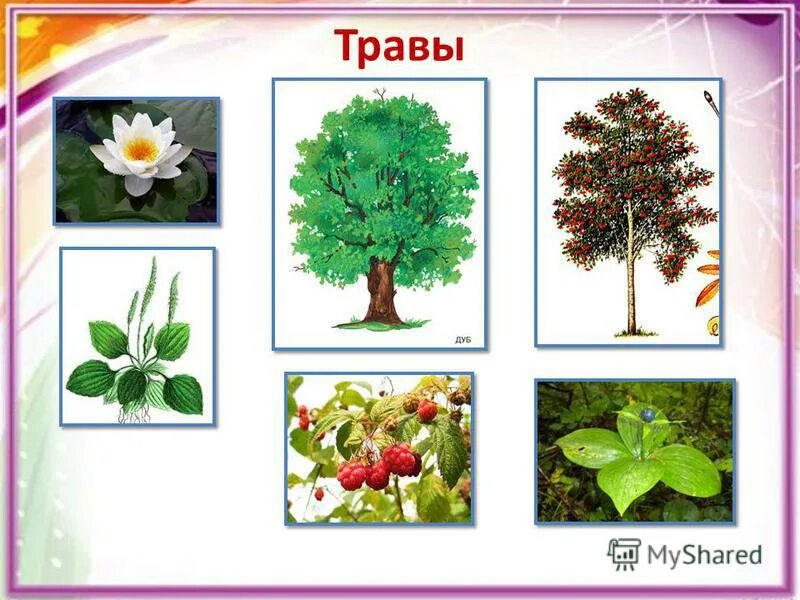 Травы

ДУБ

MyShared